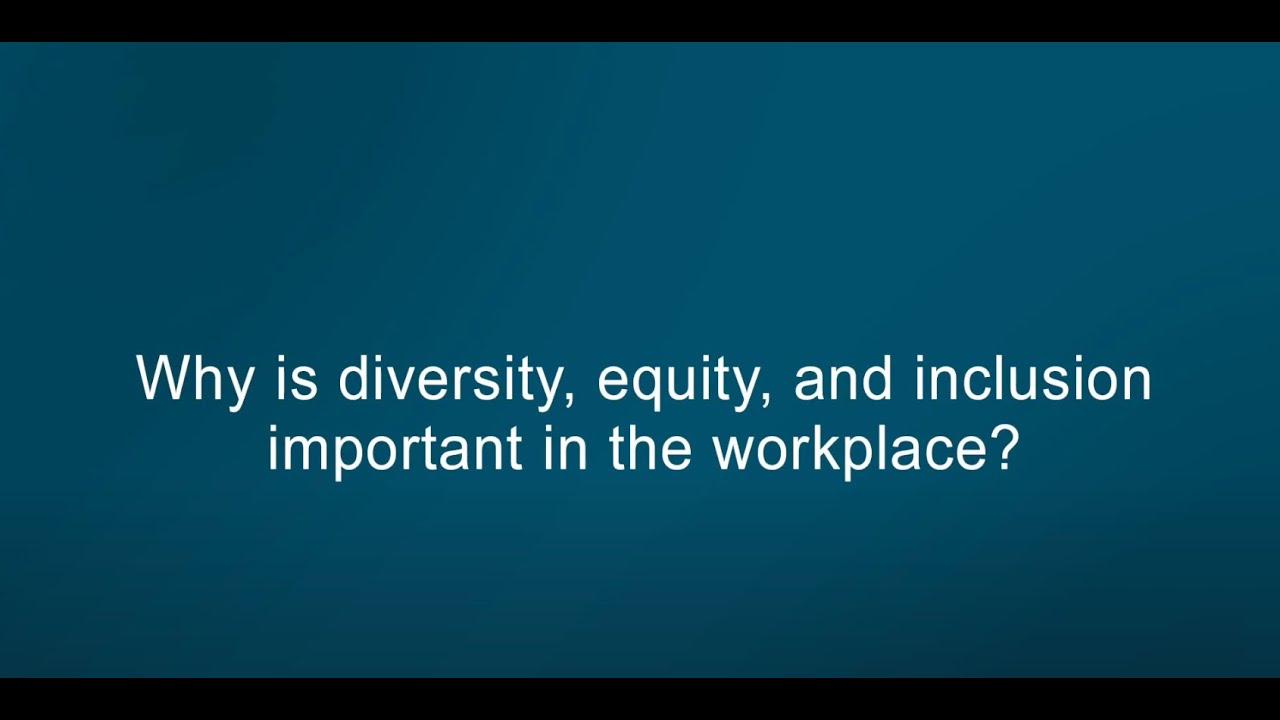 Why is diversity, equity, and inclusion important in the workplace?